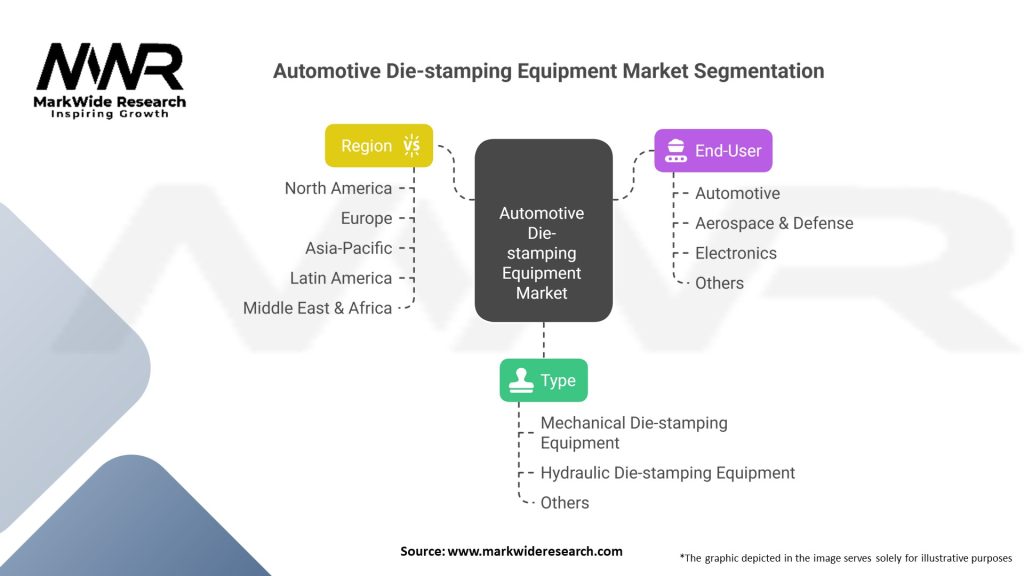 MWR
MarkWide Research
Inspiring Growth

Automotive Die-stamping Equipment Market Segmentation

Region

North America
Europe
Asia-Pacific
Latin America
Middle East & Africa

Automotive Die-stamping Equipment Market

End-User

Automotive
Aerospace & Defense
Electronics
Others

Type

Mechanical Die-stamping Equipment
Hydraulic Die-stamping Equipment
Others

Source: www.markwideresearch.com

*The graphic depicted in the image serves solely for illustrative purposes